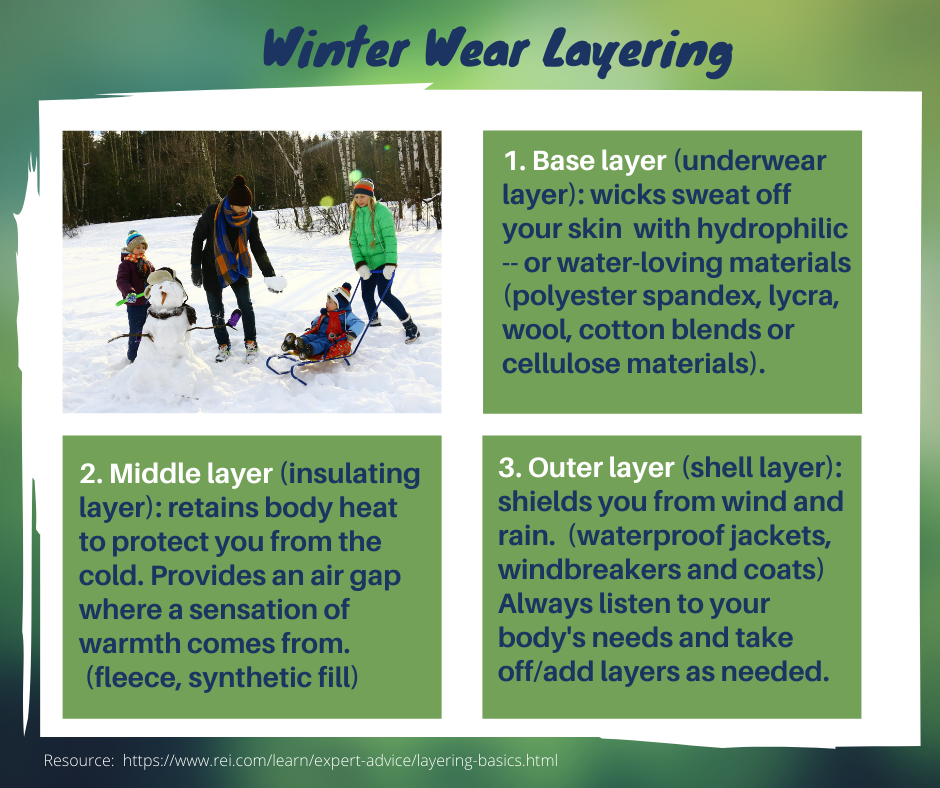 Winter Wear Layering

1. Base layer (underwear layer): wicks sweat off your skin with hydrophilic -- or water-loving materials (polyester spandex, lycra, wool, cotton blends or cellulose materials).

2. Middle layer (insulating layer): retains body heat to protect you from the cold. Provides an air gap where a sensation of warmth comes from. (fleece, synthetic fill)

3. Outer layer (shell layer): shields you from wind and rain. (waterproof jackets, windbreakers and coats) Always listen to your body's needs and take off/add layers as needed.

Resource: https://www.rei.com/learn/expert-advice/layering-basics.html